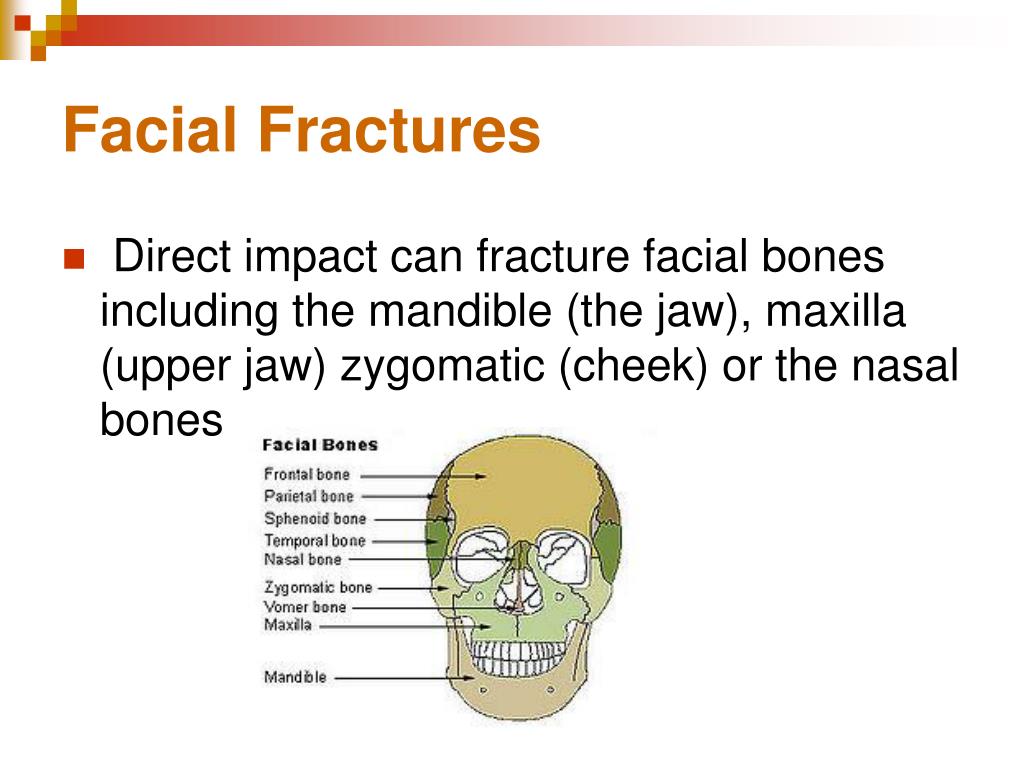 Facial Fractures

Direct impact can fracture facial bones including the mandible (the jaw), maxilla (upper jaw) zygomatic (cheek) or the nasal bones

Facial Bones

Frontal bone
Parietal bone
Sphenoid bone
Temporal bone
Nasal bone
Zygomatic bone
Vomer bone
Maxilla
Mandible